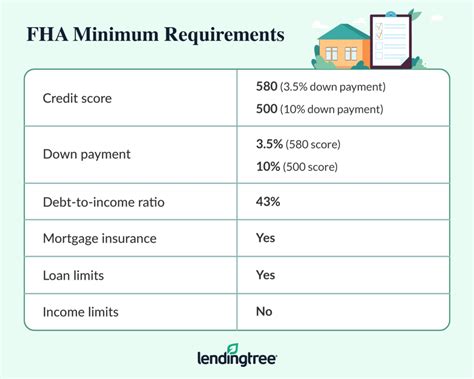 FHA Minimum Requirements

| | |
|---|---|
| Credit score | 580 (3.5% down payment) 500 (10% down payment) |
| Down payment | 3.5% (580 score) 10% (500 score) |
| Debt-to-income ratio | 43% |
| Mortgage insurance | Yes |
| Loan limits | Yes |
| Income limits | No |

lendingtree